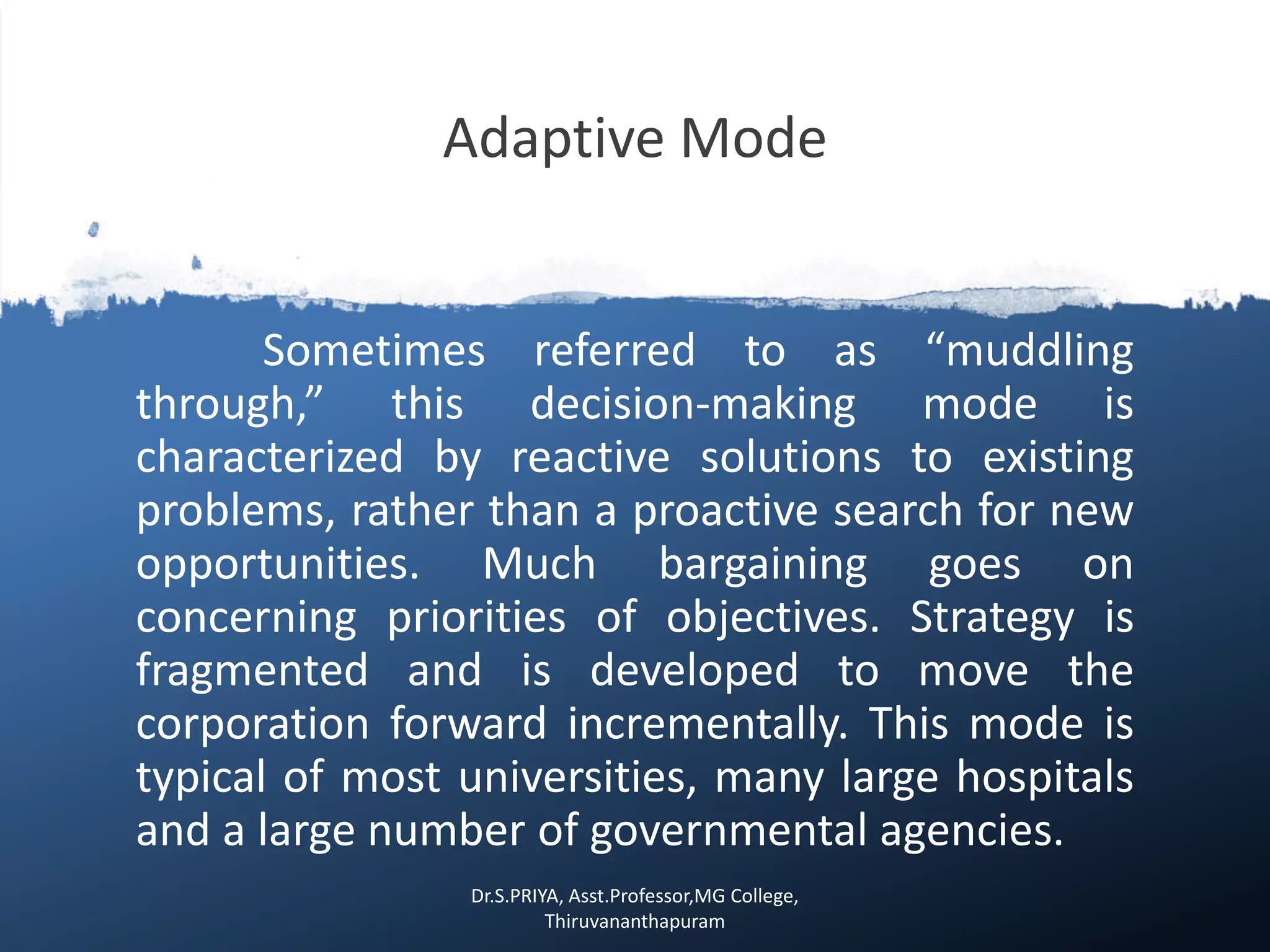 Adaptive Mode

Sometimes referred to as “muddling through,” this decision-making mode is characterized by reactive solutions to existing problems, rather than a proactive search for new opportunities. Much bargaining goes on concerning priorities of objectives. Strategy is fragmented and is developed to move the corporation forward incrementally. This mode is typical of most universities, many large hospitals and a large number of governmental agencies.

Dr.S.PRIYA, Asst.Professor,MG College, Thiruvananthapuram